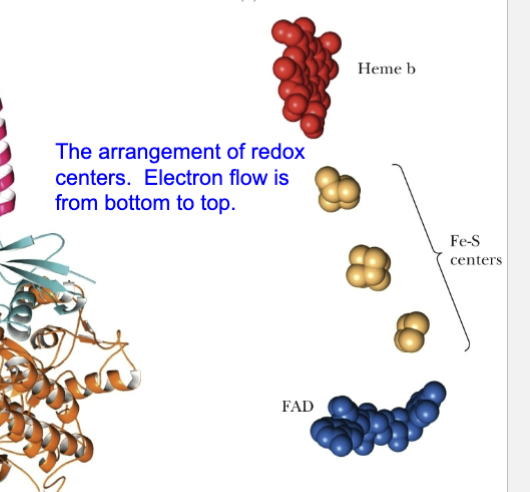 Heme b

The arrangement of redox centers. Electron flow is from bottom to top.

Fe-S centers

FAD